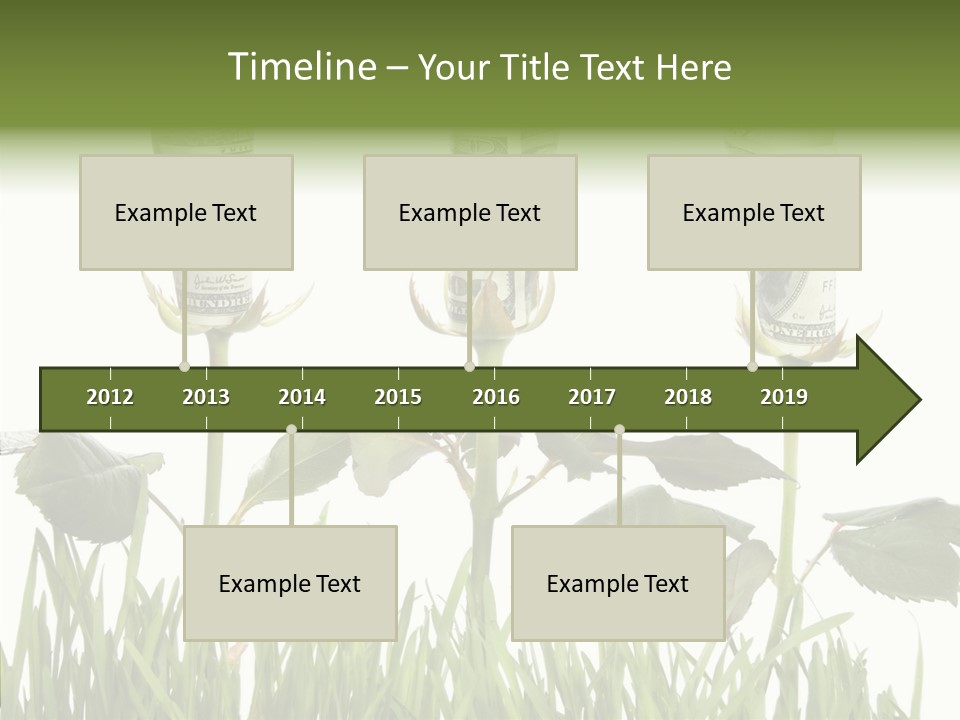 Timeline – Your Title Text Here

Example Text

Example Text

Example Text

2012 2013 2014 2015 2016 2017 2018 2019

Example Text

Example Text